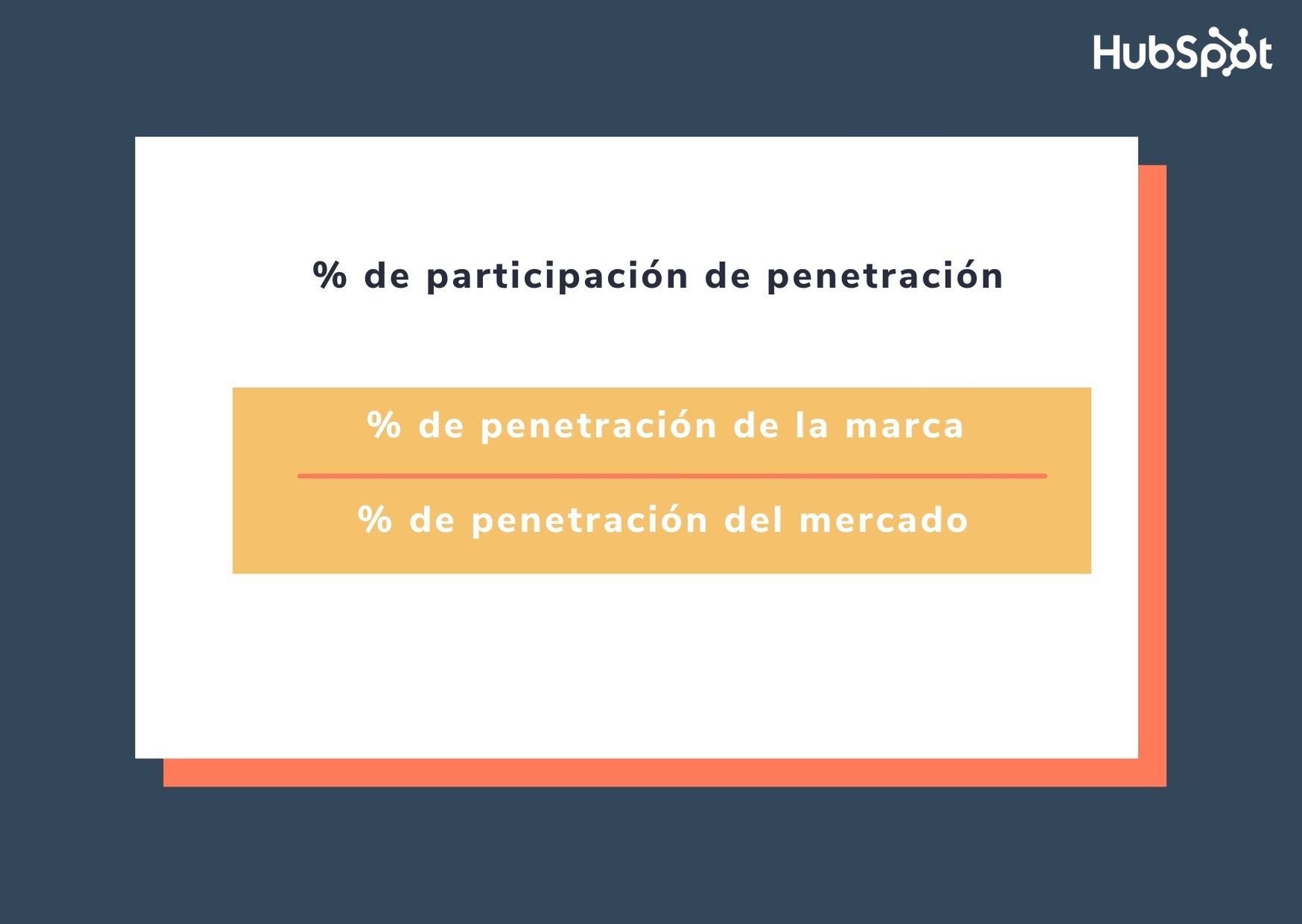 HubSpot

% de participación de penetración

$\frac{\text{\% de penetración de la marca}}{\text{\% de penetración del mercado}}$